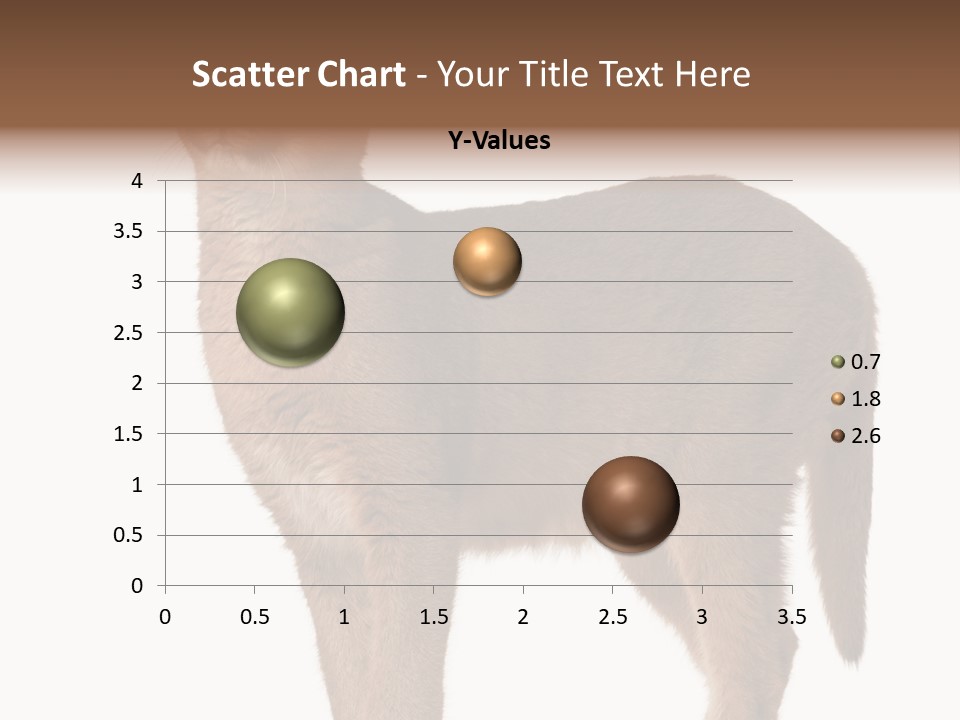 Scatter Chart - Your Title Text Here

Y-Values

4
3.5
3
2.5
2
1.5
1
0.5
0

0 0.5 1 1.5 2 2.5 3 3.5

0.7
1.8
2.6